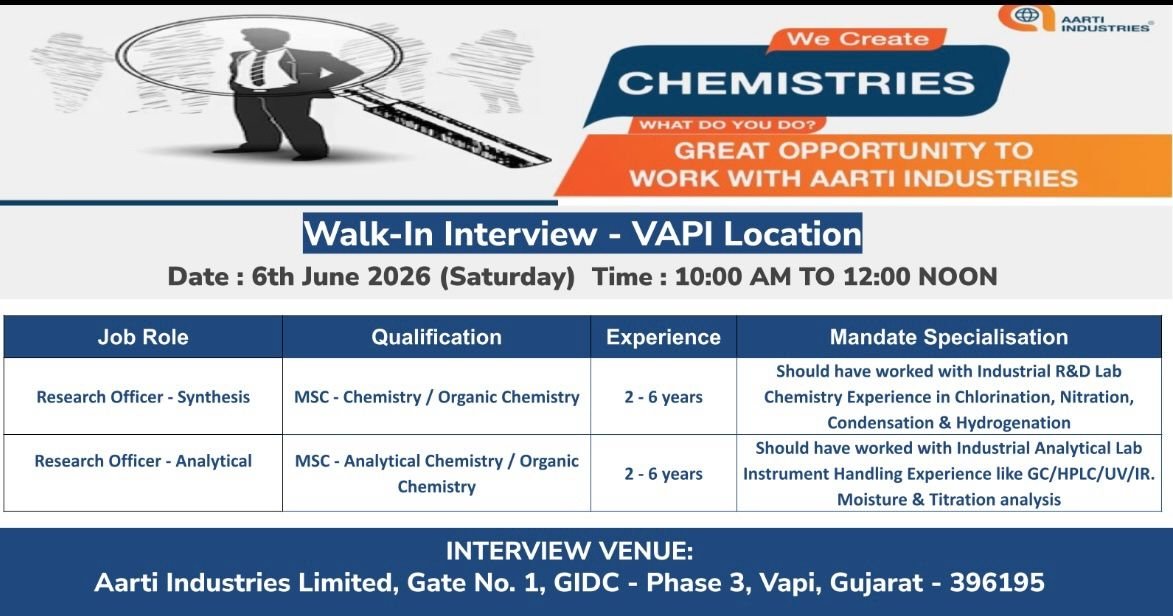 AARTI INDUSTRIES®

We Create
CHEMISTRIES
WHAT DO YOU DO?
GREAT OPPORTUNITY TO WORK WITH AARTI INDUSTRIES

Walk-In Interview - VAPI Location
Date : 6th June 2026 (Saturday) Time : 10:00 AM TO 12:00 NOON

| Job Role | Qualification | Experience | Mandate Specialisation |
|---|---|---|---|
| Research Officer - Synthesis | MSC - Chemistry / Organic Chemistry | 2 - 6 years | Should have worked with Industrial R&D Lab Chemistry Experience in Chlorination, Nitration, Condensation & Hydrogenation |
| Research Officer - Analytical | MSC - Analytical Chemistry / Organic Chemistry | 2 - 6 years | Should have worked with Industrial Analytical Lab Instrument Handling Experience like GC/HPLC/UV/IR. Moisture & Titration analysis |

INTERVIEW VENUE:
Aarti Industries Limited, Gate No. 1, GIDC - Phase 3, Vapi, Gujarat - 396195